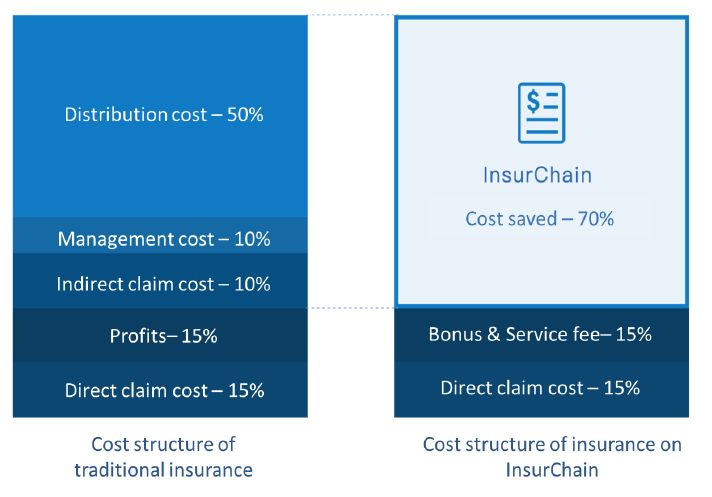 Distribution cost – 50%

Management cost – 10%

Indirect claim cost – 10%

Profits– 15%

Direct claim cost – 15%

Cost structure of traditional insurance

$

InsurChain

Cost saved – 70%

Bonus & Service fee– 15%

Direct claim cost – 15%

Cost structure of insurance on InsurChain